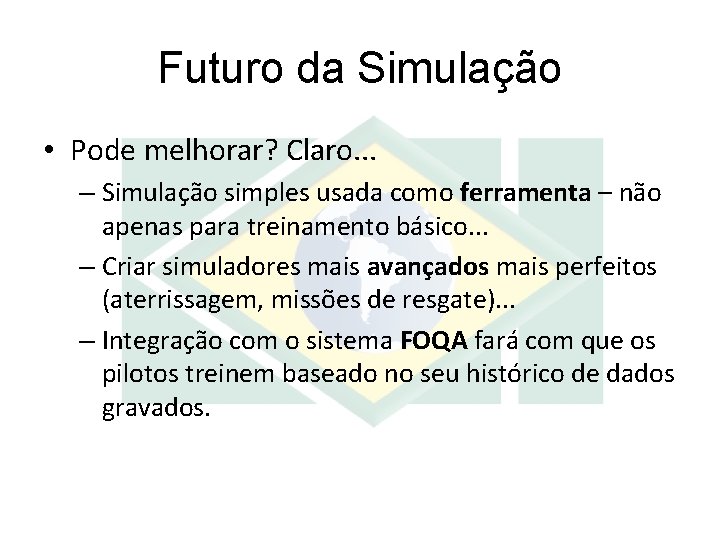 Futuro da Simulação

• Pode melhorar? Claro...
– Simulação simples usada como ferramenta – não apenas para treinamento básico...
– Criar simuladores mais avançados mais perfeitos (aterrissagem, missões de resgate)...
– Integração com o sistema FOQA fará com que os pilotos treinem baseado no seu histórico de dados gravados.